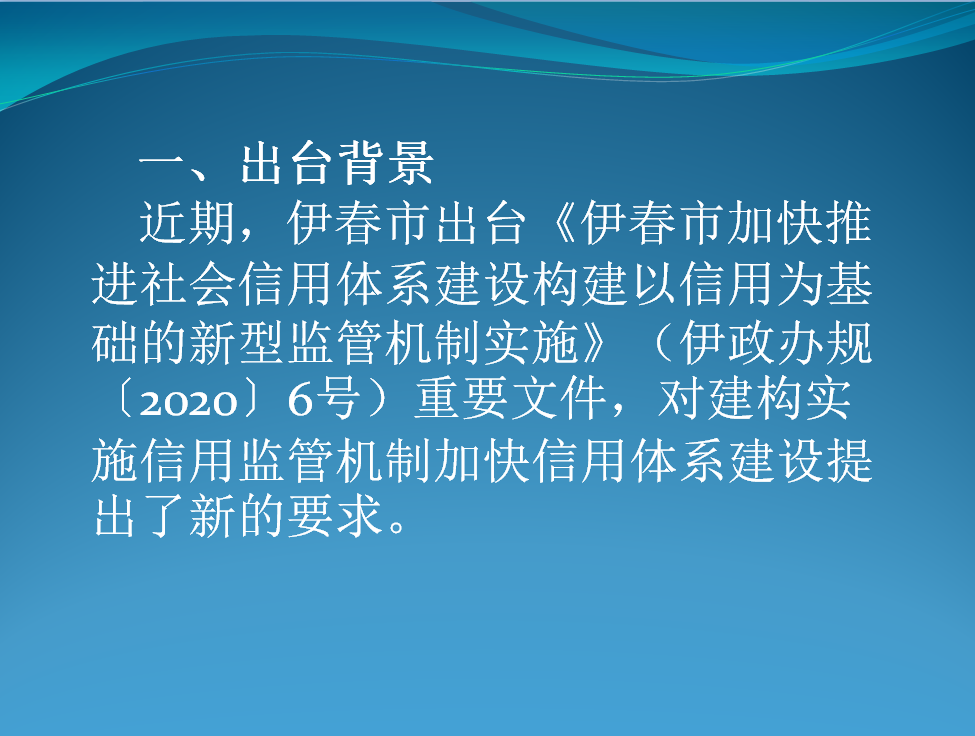 一、出台背景

近期，伊春市出台《伊春市加快推进社会信用体系建设构建以信用为基础的新型监管机制实施》（伊政办规〔2020〕6号）重要文件，对建构实施信用监管机制加快信用体系建设提出了新的要求。